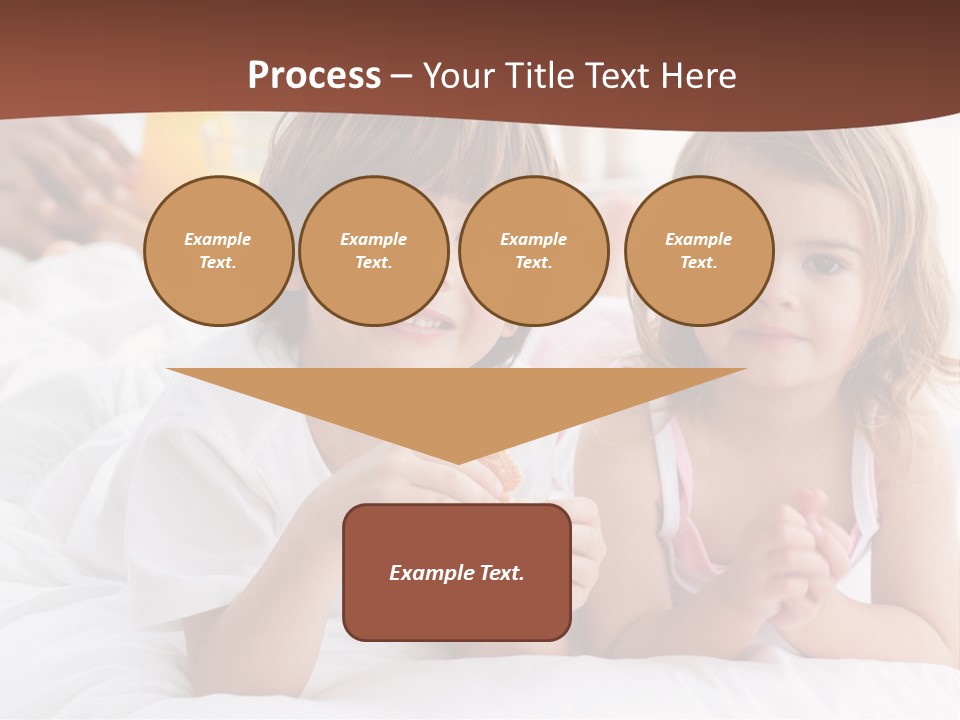 Process – Your Title Text Here

Example Text.

Example Text.

Example Text.

Example Text.

Example Text.